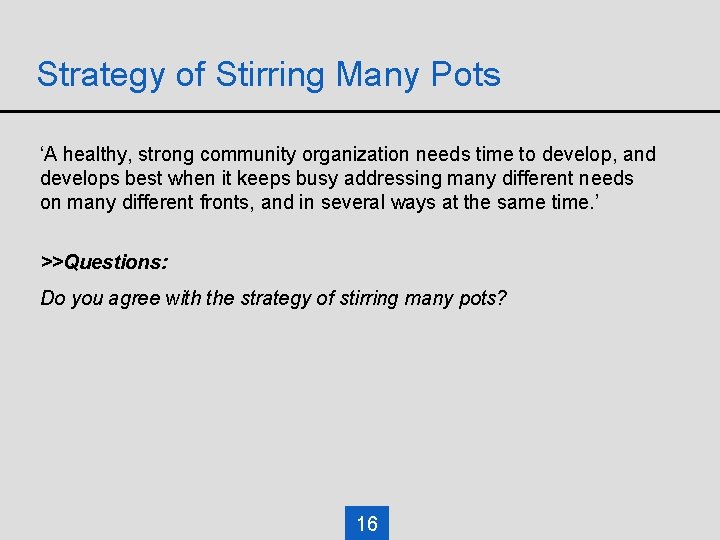 Strategy of Stirring Many Pots

‘A healthy, strong community organization needs time to develop, and develops best when it keeps busy addressing many different needs on many different fronts, and in several ways at the same time.’

>>Questions:

Do you agree with the strategy of stirring many pots?

16